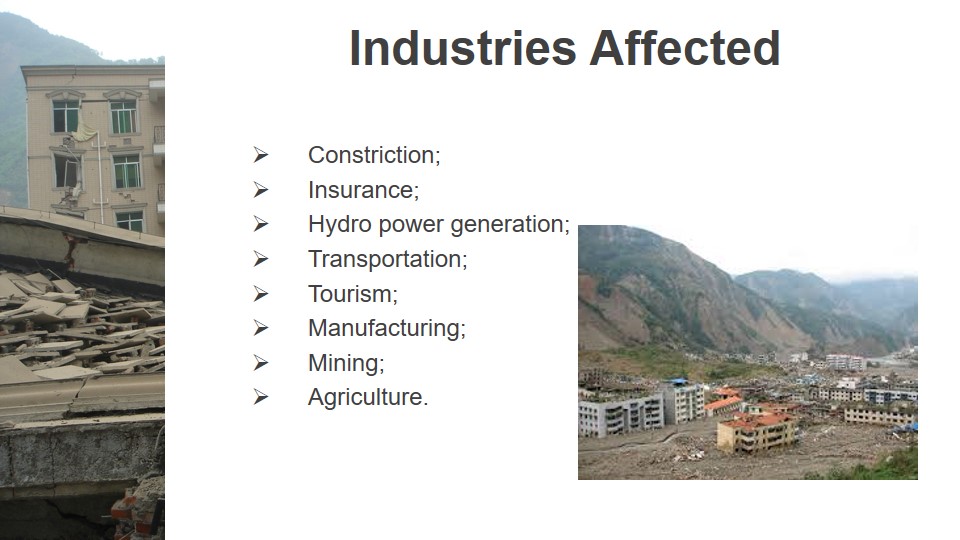 Industries Affected

➢ Constriction;
➢ Insurance;
➢ Hydro power generation;
➢ Transportation;
➢ Tourism;
➢ Manufacturing;
➢ Mining;
➢ Agriculture.